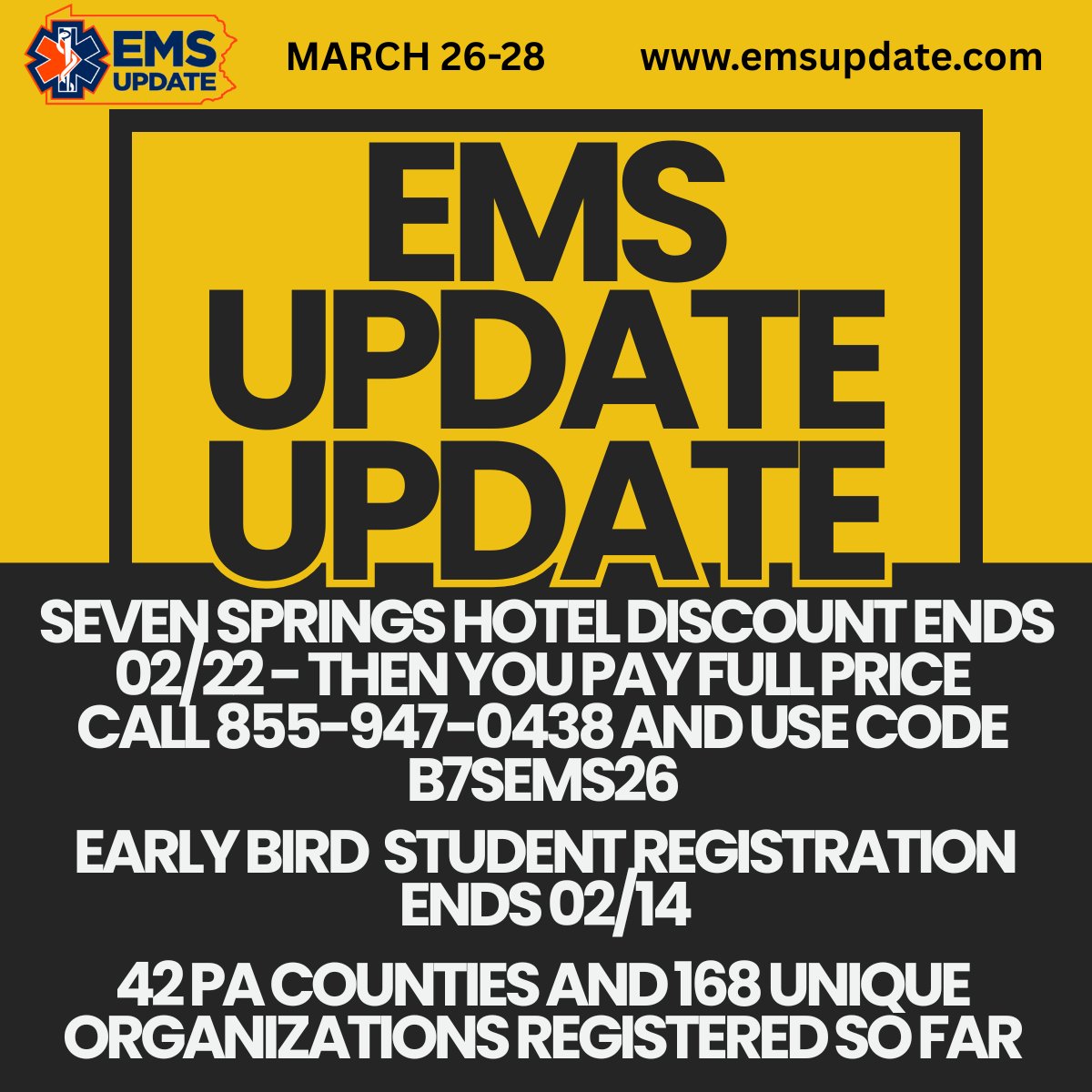 EMS UPDATE

MARCH 26-28

www.emsupdate.com

EMS UPDATE UPDATE

SEVEN SPRINGS HOTEL DISCOUNT ENDS 02/22 - THEN YOU PAY FULL PRICE CALL 855-947-0438 AND USE CODE B7SEMS26

EARLY BIRD STUDENT REGISTRATION ENDS 02/14

42 PA COUNTIES AND 168 UNIQUE ORGANIZATIONS REGISTERED SO FAR